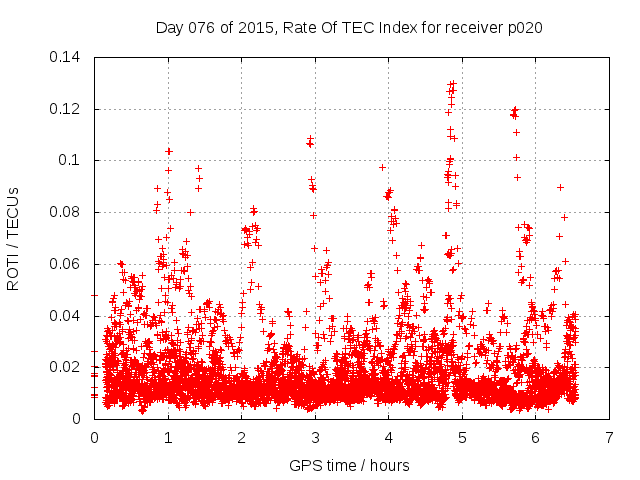 Day 076 of 2015, Rate Of TEC Index for receiver p020

ROTI / TECUs

0.14
0.12
0.1
0.08
0.06
0.04
0.02
0

0
1
2
3
4
5
6
7

GPS time / hours